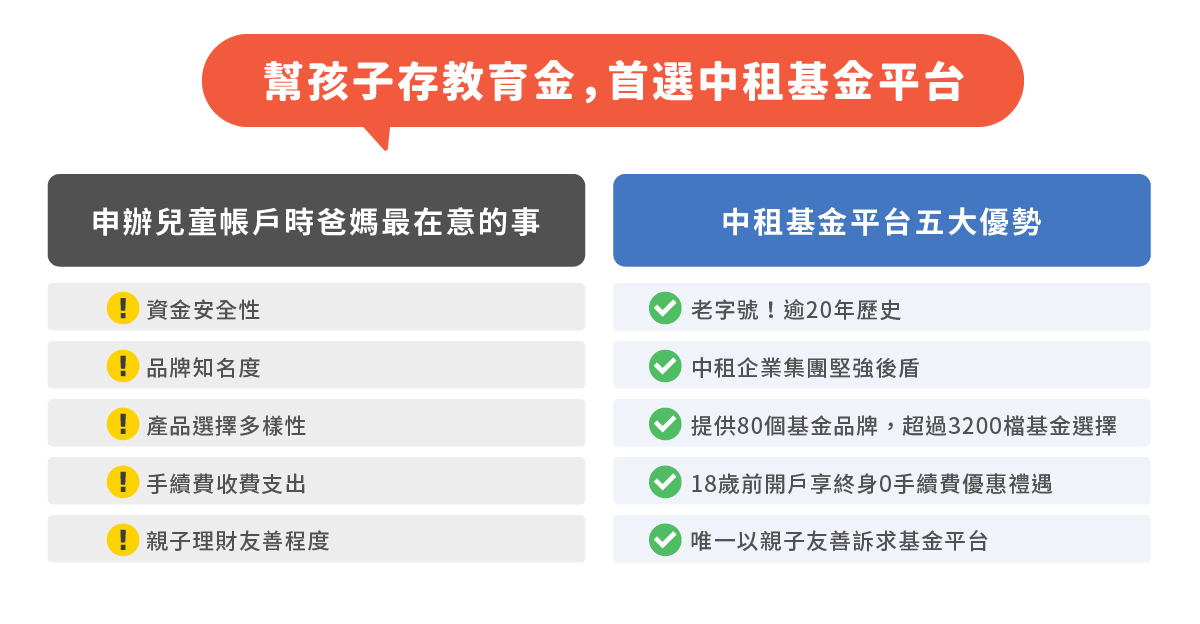 幫孩子存教育金，首選中租基金平台

申辦兒童帳戶時爸媽最在意的事

資金安全性

品牌知名度

產品選擇多樣性

手續費收費支出

親子理財友善程度

中租基金平台五大優勢

老字號！逾20年歷史

中租企業集團堅強後盾

提供80個基金品牌，超過3200檔基金選擇

18歲前開戶享終身0手續費優惠禮遇

唯一以親子友善訴求基金平台